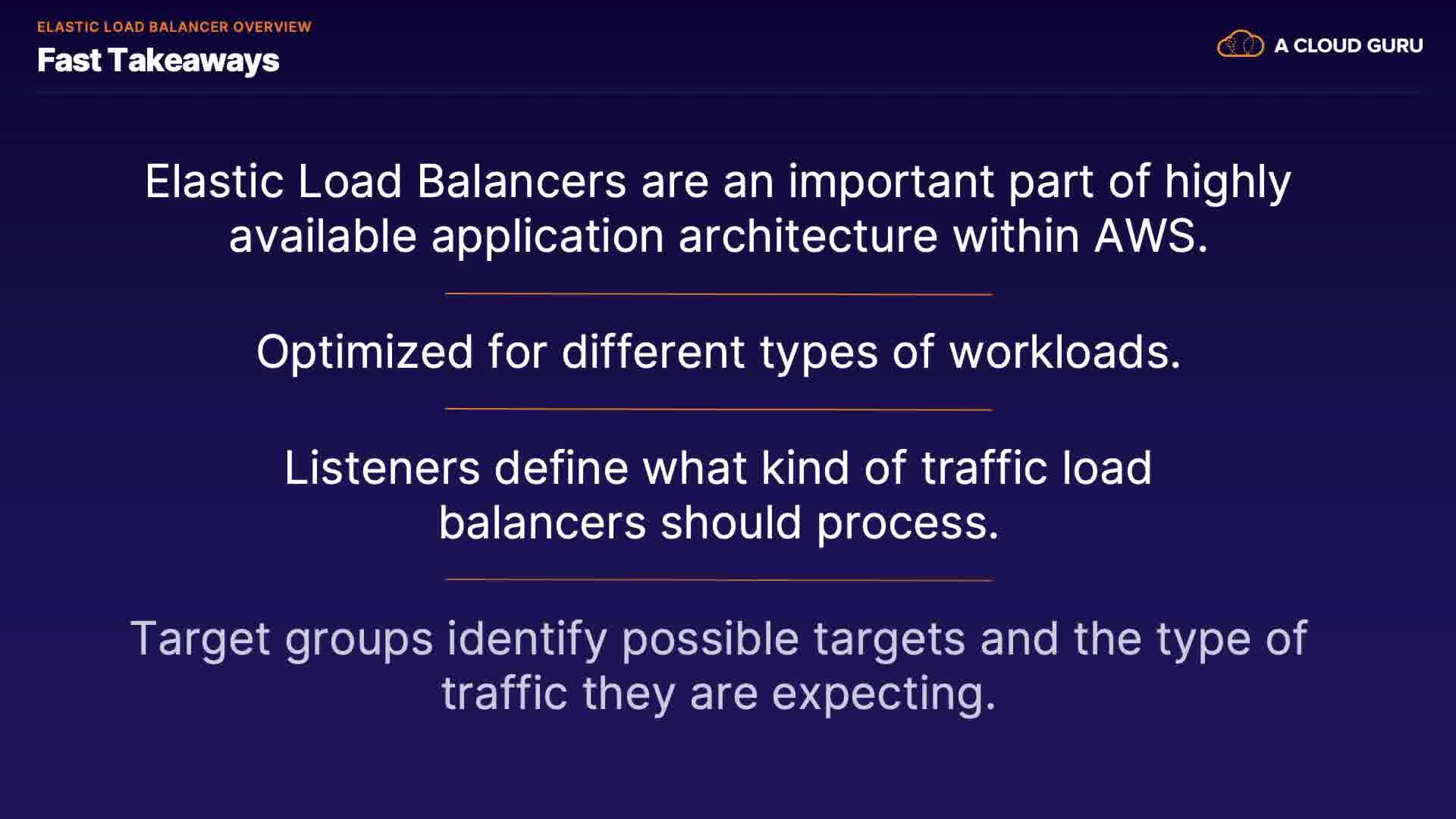 ELASTIC LOAD BALANCER OVERVIEW
Fast Takeaways

A CLOUD GURU

Elastic Load Balancers are an important part of highly available application architecture within AWS.

Optimized for different types of workloads.

Listeners define what kind of traffic load balancers should process.

Target groups identify possible targets and the type of traffic they are expecting.